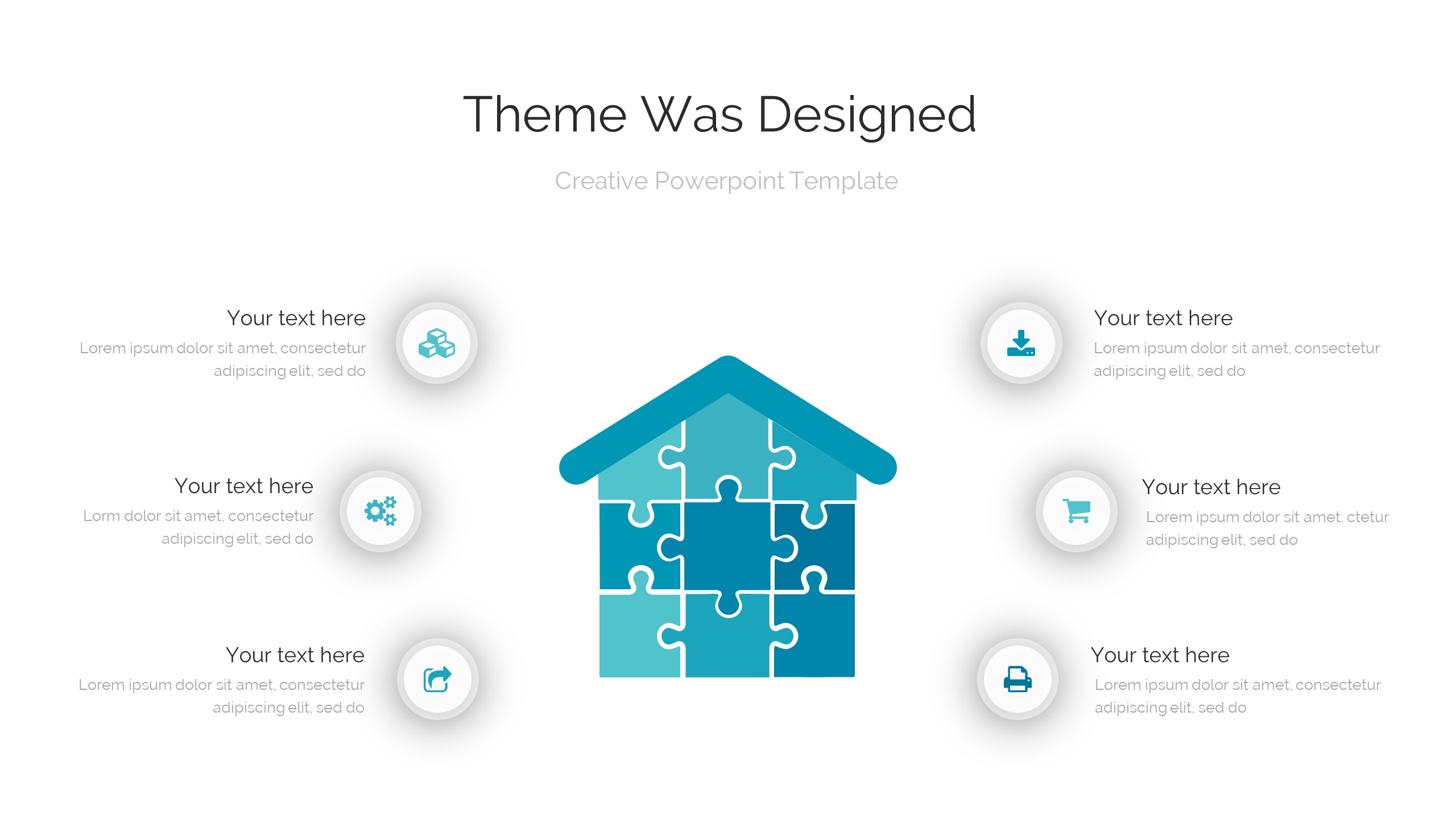 Theme Was Designed

Creative Powerpoint Template

Your text here
Lorem ipsum dolor sit amet, consectetur adipiscing elit, sed do

Your text here
Lorm dolor sit amet, consectetur adipiscing elit, sed do

Your text here
Lorem ipsum dolor sit amet, consectetur adipiscing elit, sed do

Your text here
Lorem ipsum dolor sit amet, consectetur adipiscing elit, sed do

Your text here
Lorem ipsum dolor sit amet, ctetur adipiscing elit, sed do

Your text here
Lorem ipsum dolor sit amet, consectetur adipiscing elit, sed do